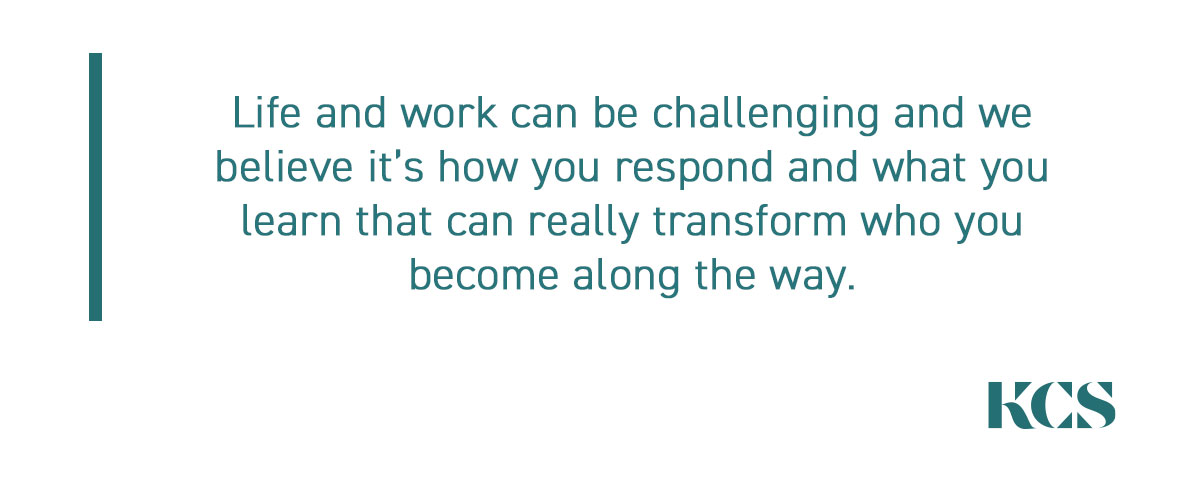 Life and work can be challenging and we believe it's how you respond and what you learn that can really transform who you become along the way.

KCS